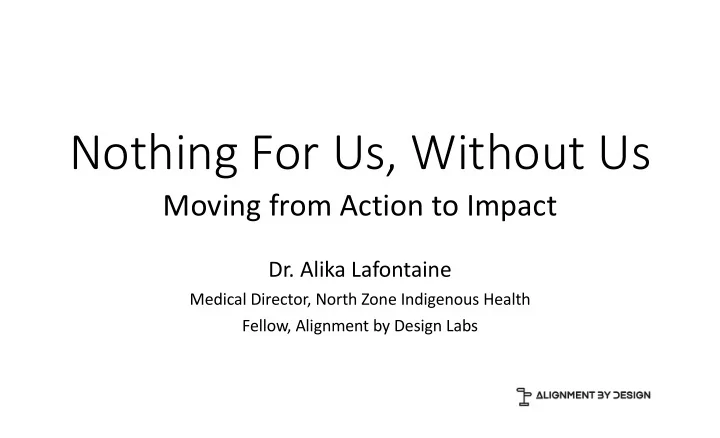 Nothing For Us, Without Us

Moving from Action to Impact

Dr. Alika Lafontaine

Medical Director, North Zone Indigenous Health

Fellow, Alignment by Design Labs

ALIGNMENT BY DESIGN